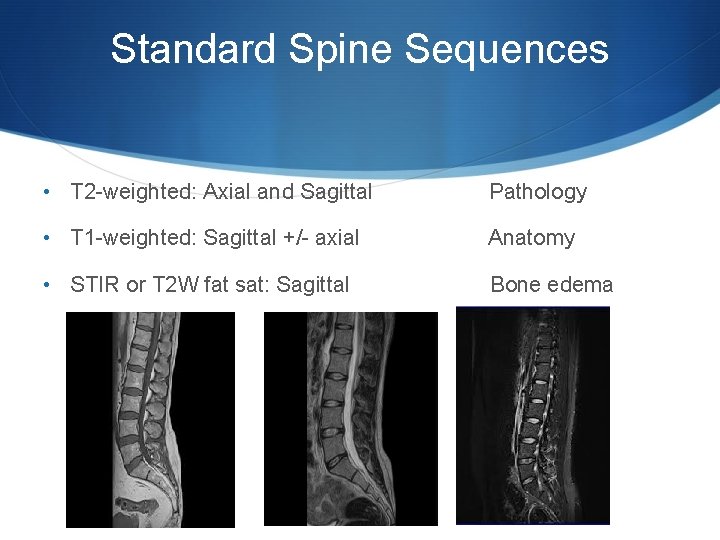 Standard Spine Sequences

• T2-weighted: Axial and Sagittal Pathology

• T1-weighted: Sagittal +/- axial Anatomy

• STIR or T2W fat sat: Sagittal Bone edema